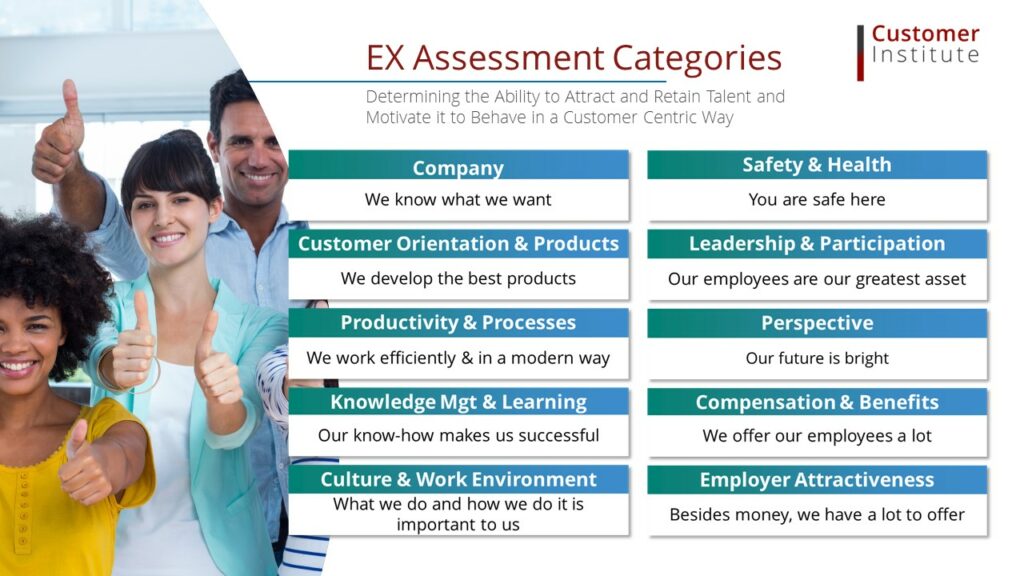 Customer
Institute

EX Assessment Categories

Determining the Ability to Attract and Retain Talent and Motivate it to Behave in a Customer Centric Way

Company
We know what we want

Customer Orientation & Products
We develop the best products

Productivity & Processes
We work efficiently & in a modern way

Knowledge Mgt & Learning
Our know-how makes us successful

Culture & Work Environment
What we do and how we do it is important to us

Safety & Health
You are safe here

Leadership & Participation
Our employees are our greatest asset

Perspective
Our future is bright

Compensation & Benefits
We offer our employees a lot

Employer Attractiveness
Besides money, we have a lot to offer